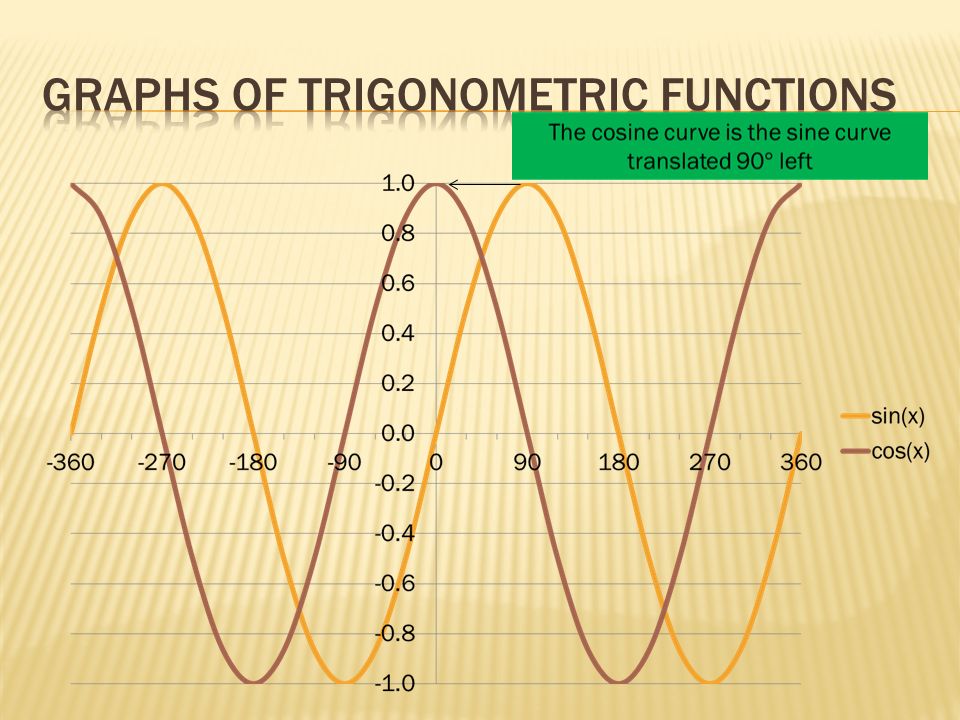 GRAPHS OF TRIGONOMETRIC FUNCTIONS

The cosine curve is the sine curve translated 90° left

1.0
0.8
0.6
0.4
0.2
0.0
-0.2
-0.4
-0.6
-0.8
-1.0

-360 -270 -180 -90 0 90 180 270 360

sin(x)
cos(x)